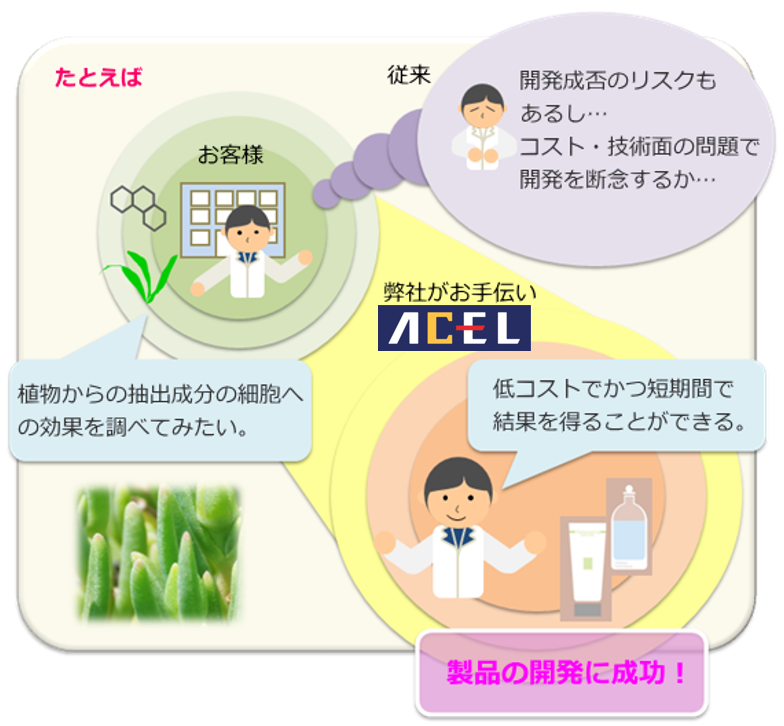 たとえば

従来

開発成否のリスクもあるし…
コスト・技術面の問題で開発を断念するか…

お客様

弊社がお手伝い

ACEL

植物からの抽出成分の細胞への効果を調べてみたい。

低コストでかつ短期間で結果を得ることができる。

製品の開発に成功！